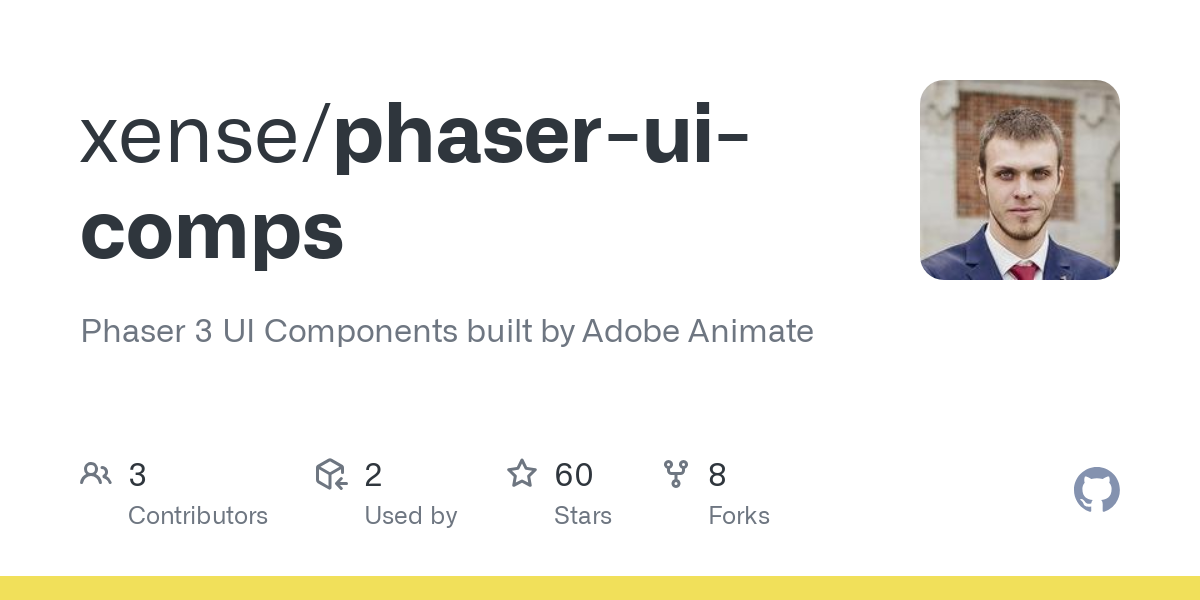 xense/phaser-ui-comps

Phaser 3 UI Components built by Adobe Animate

3
Contributors

2
Used by

60
Stars

8
Forks